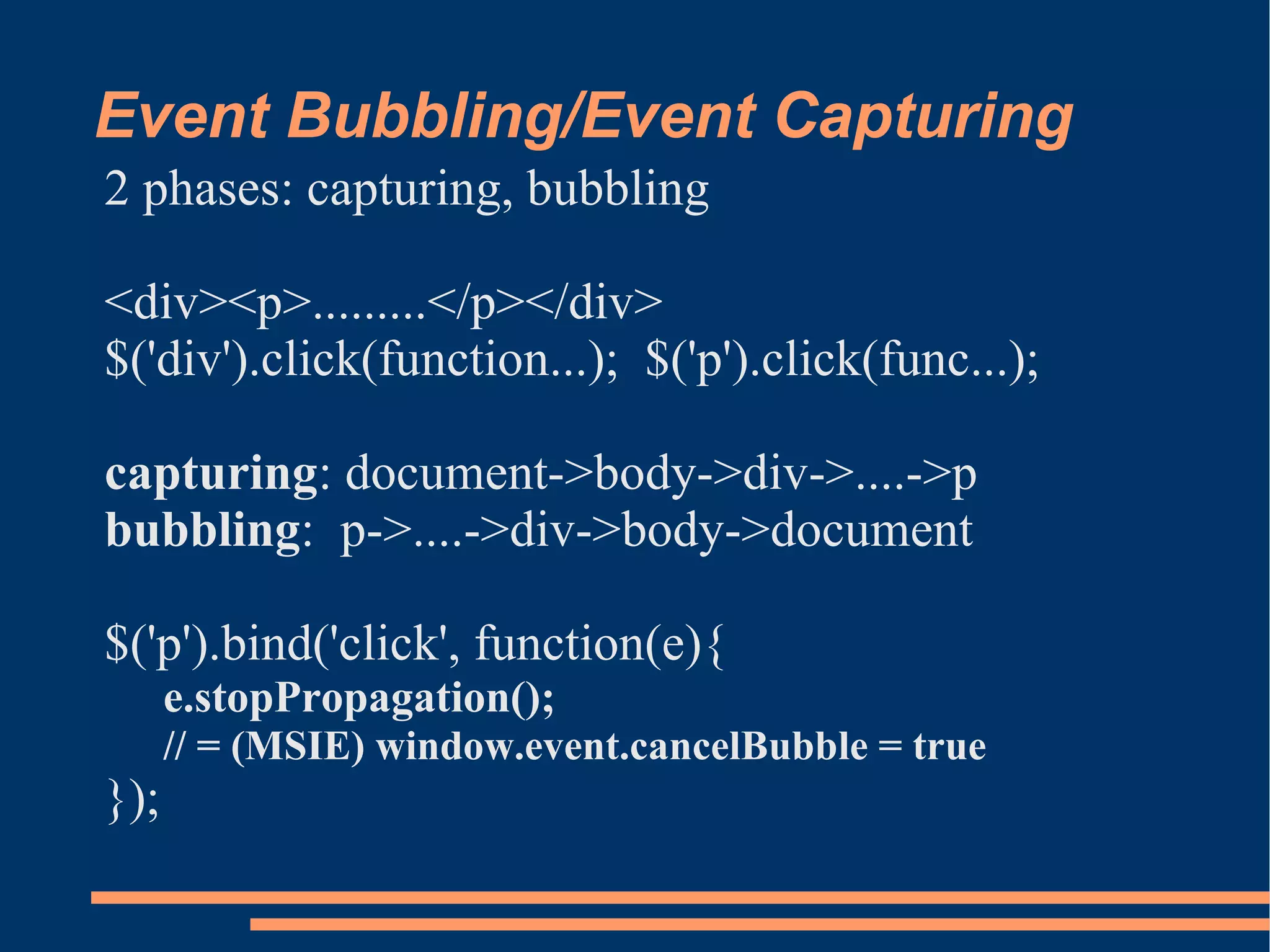 Event Bubbling/Event Capturing

2 phases: capturing, bubbling

<div><p>.........</p></div>
$('div').click(function...); $('p').click(func...);

capturing: document->body->div->....->p
bubbling: p->....->div->body->document

$('p').bind('click', function(e){
e.stopPropagation();
// = (MSIE) window.event.cancelBubble = true
});